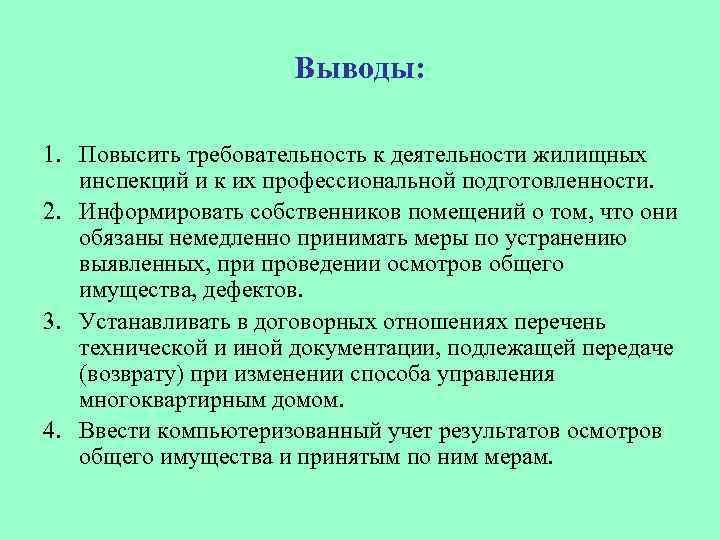 Выводы:

1. Повысить требовательность к деятельности жилищных инспекций и к их профессиональной подготовленности.
2. Информировать собственников помещений о том, что они обязаны немедленно принимать меры по устранению выявленных, при проведении осмотров общего имущества, дефектов.
3. Устанавливать в договорных отношениях перечень технической и иной документации, подлежащей передаче (возврату) при изменении способа управления многоквартирным домом.
4. Ввести компьютеризованный учет результатов осмотров общего имущества и принятым по ним мерам.